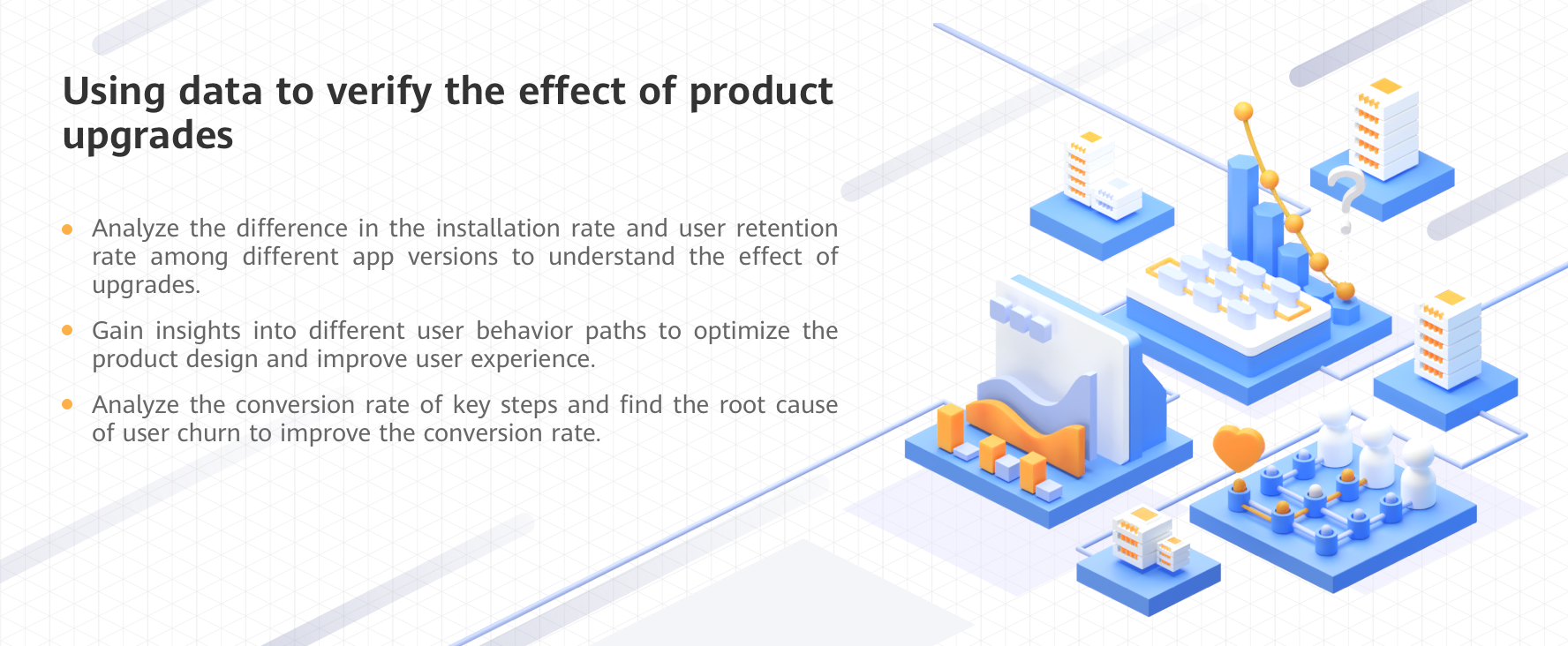 Using data to verify the effect of product upgrades

• Analyze the difference in the installation rate and user retention rate among different app versions to understand the effect of upgrades.

• Gain insights into different user behavior paths to optimize the product design and improve user experience.

• Analyze the conversion rate of key steps and find the root cause of user churn to improve the conversion rate.